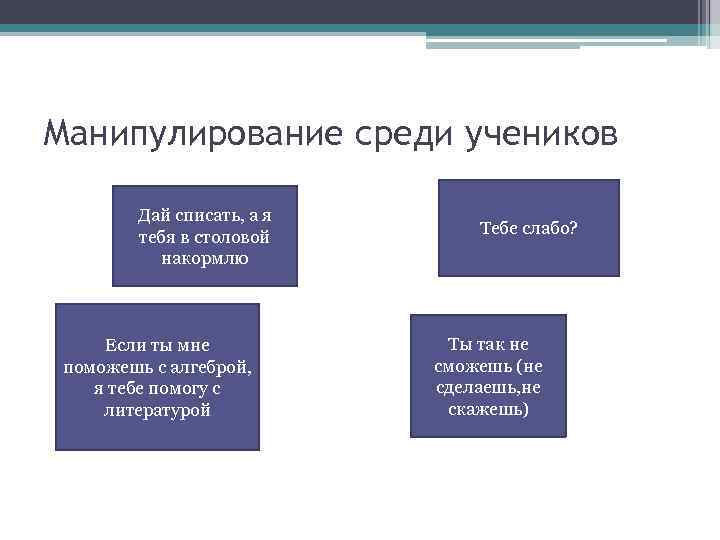 Манипулирование среди учеников

Дай списать, а я тебя в столовой накормлю

Тебе слабо?

Если ты мне поможешь с алгеброй, я тебе помогу с литературой

Ты так не сможешь (не сделаешь,не скажешь)